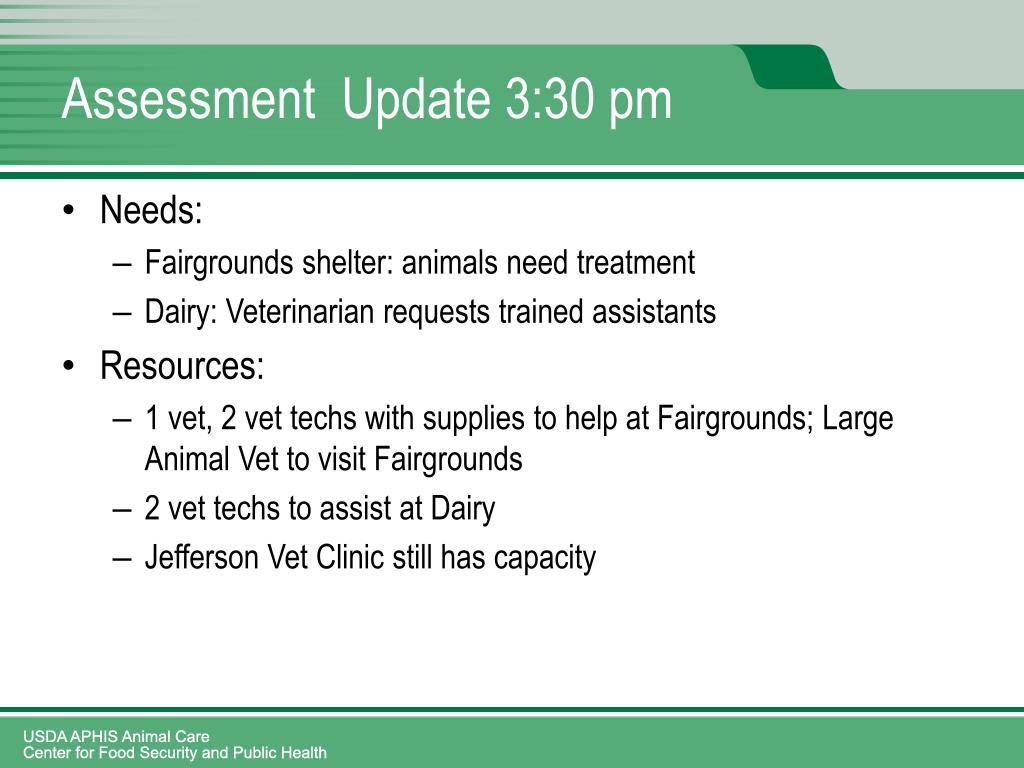 Assessment  Update 3:30 pm

• Needs:
  – Fairgrounds shelter: animals need treatment
  – Dairy: Veterinarian requests trained assistants
• Resources:
  – 1 vet, 2 vet techs with supplies to help at Fairgrounds; Large Animal Vet to visit Fairgrounds
  – 2 vet techs to assist at Dairy
  – Jefferson Vet Clinic still has capacity

USDA APHIS Animal Care
Center for Food Security and Public Health